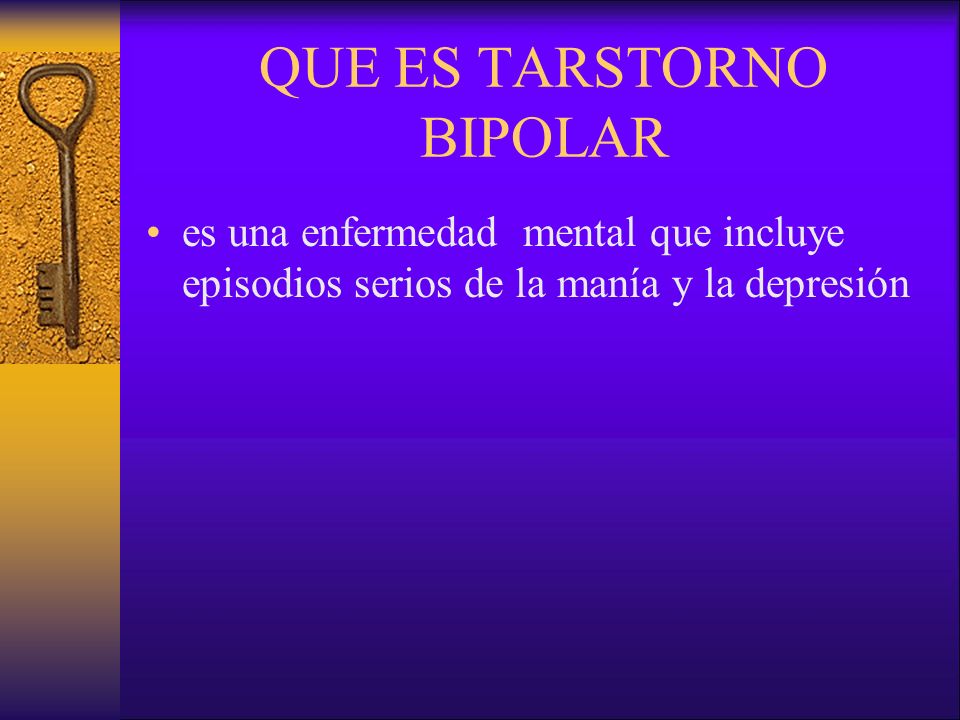 QUE ES TARSTORNO BIPOLAR

• es una enfermedad mental que incluye episodios serios de la manía y la depresión